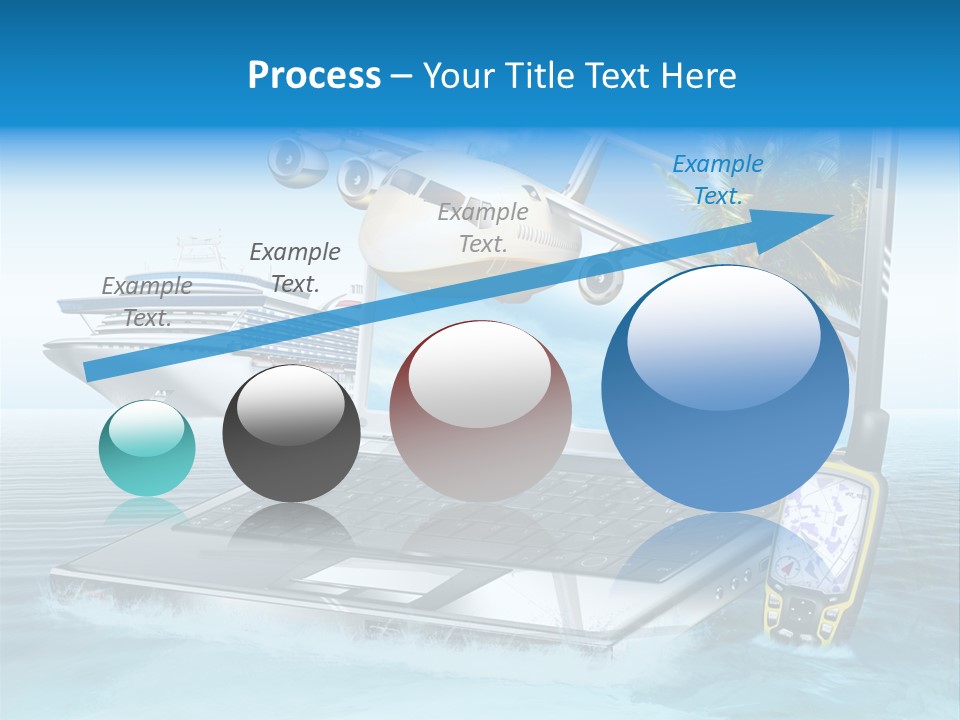 Process – Your Title Text Here

Example Text.

Example Text.

Example Text.

Example Text.